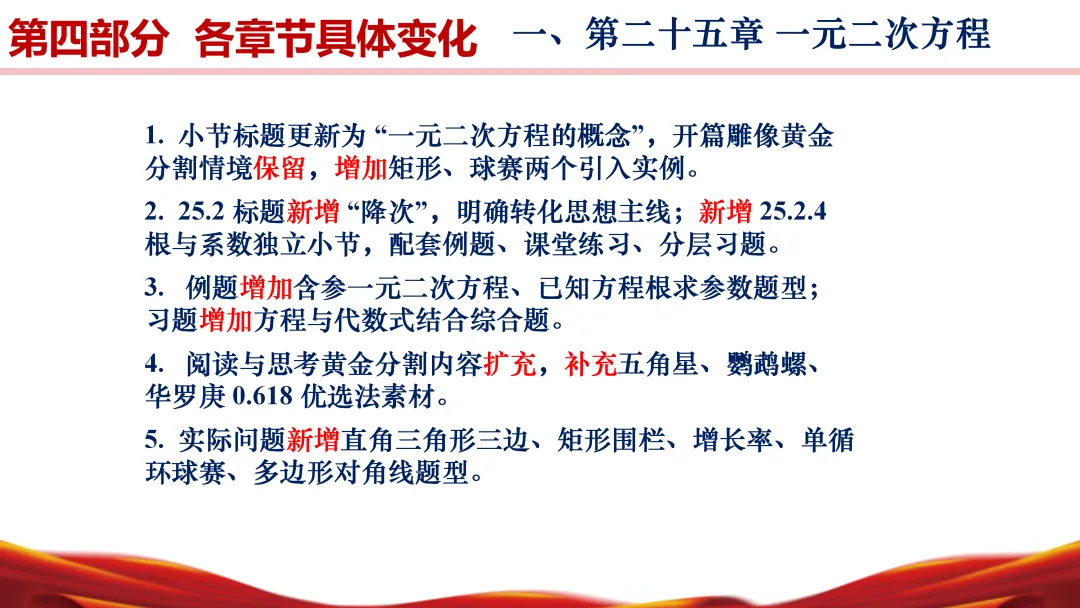 第四部分 各章节具体变化 一、第二十五章 一元二次方程

1. 小节标题更新为“一元二次方程的概念”，开篇雕像黄金分割情境保留，增加矩形、球赛两个引入实例。

2. 25.2 标题新增“降次”，明确转化思想主线；新增 25.2.4 根与系数独立小节，配套例题、课堂练习、分层习题。

3. 例题增加含参一元二次方程、已知方程根求参数题型；习题增加方程与代数式结合综合题。

4. 阅读与思考黄金分割内容扩充，补充五角星、鹦鹉螺、华罗庚 0.618 优选法素材。

5. 实际问题新增直角三角形三边、矩形围栏、增长率、单循环球赛、多边形对角线题型。